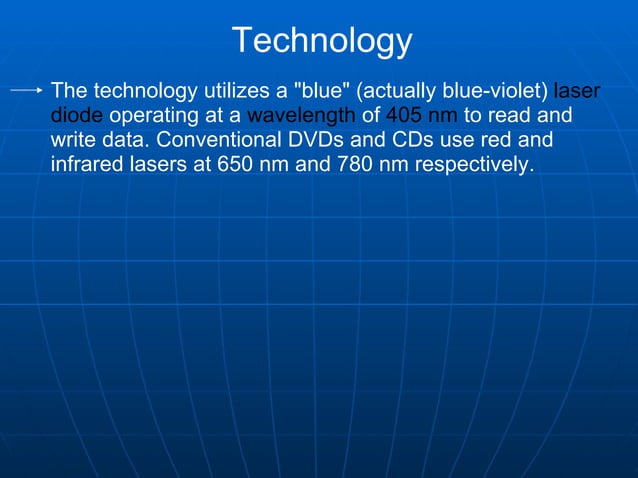 Technology

The technology utilizes a "blue" (actually blue-violet) laser diode operating at a wavelength of 405 nm to read and write data. Conventional DVDs and CDs use red and infrared lasers at 650 nm and 780 nm respectively.